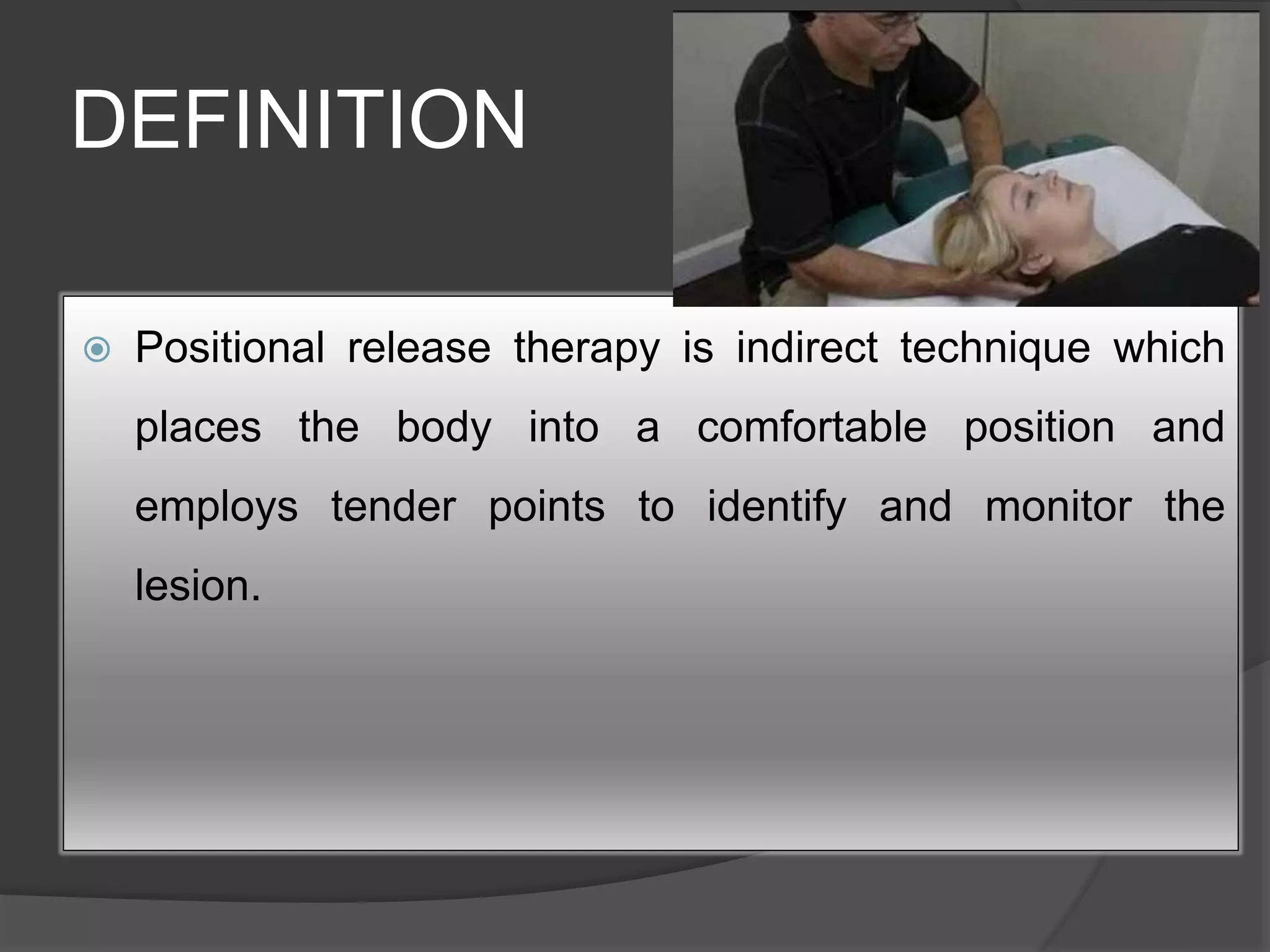 DEFINITION

Positional release therapy is indirect technique which places the body into a comfortable position and employs tender points to identify and monitor the lesion.